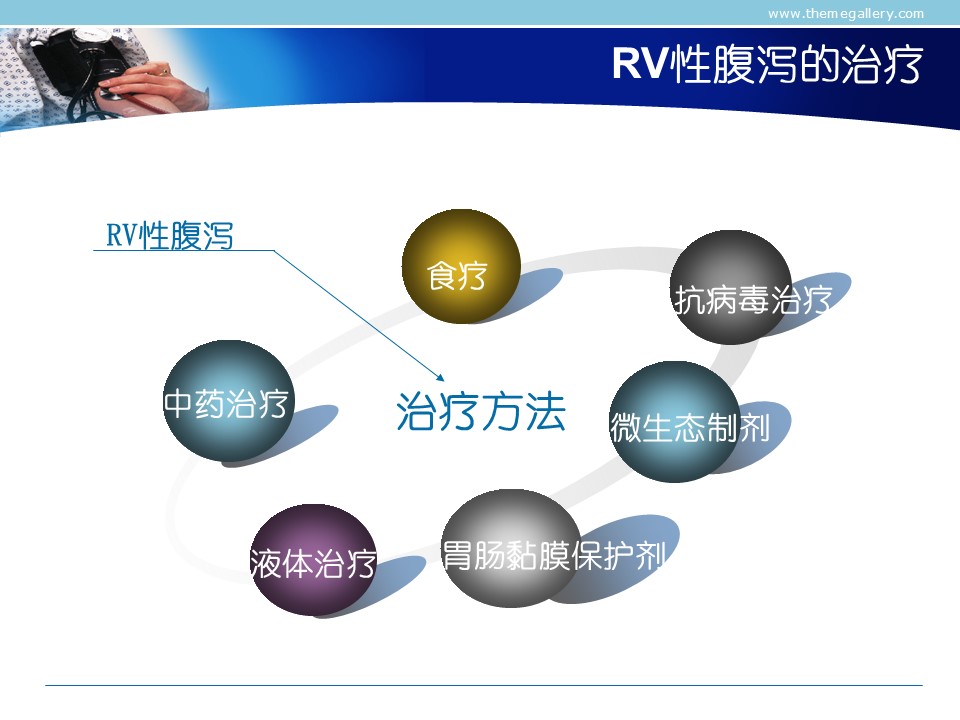 www.themegallery.com

RV性腹泻的治疗

RV性腹泻

食疗

抗病毒治疗

中药治疗

治疗方法

微生态制剂

液体治疗

胃肠黏膜保护剂